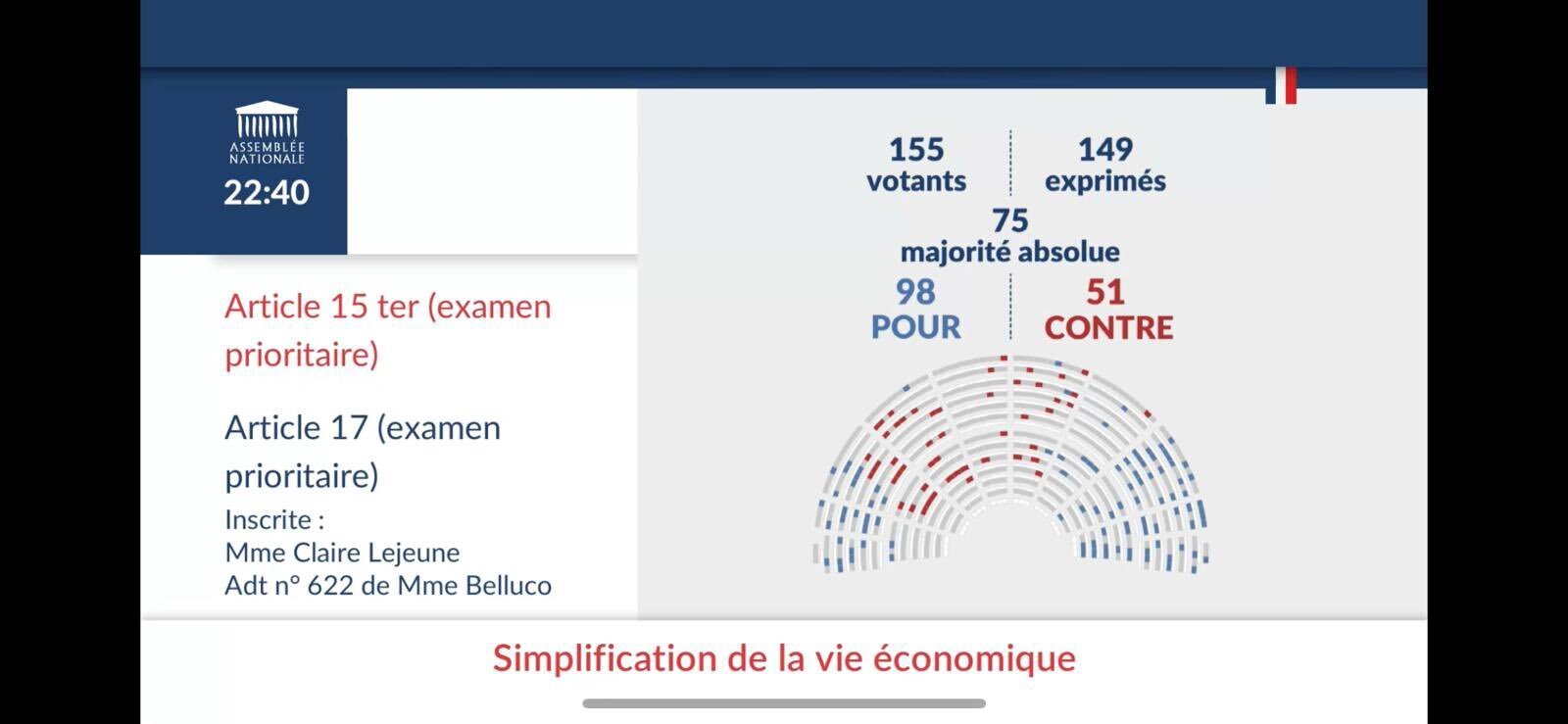 ASSEMBLÉE NATIONALE
22:40

Article 15 ter (examen prioritaire)

Article 17 (examen prioritaire)
Inscrite :
Mme Claire Lejeune
Adt n° 622 de Mme Belluco

155 votants
149 exprimés
75 majorité absolue
98 POUR
51 CONTRE

Simplification de la vie économique